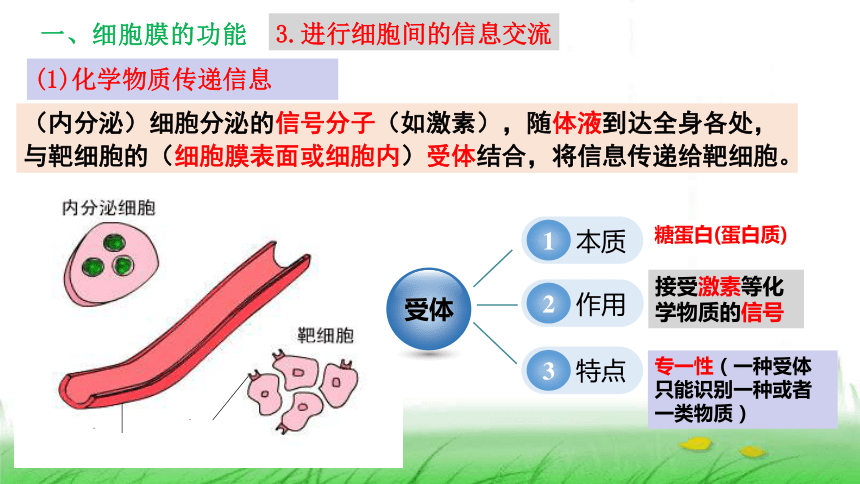 一、细胞膜的功能 3.进行细胞间的信息交流

(1)化学物质传递信息

（内分泌）细胞分泌的信号分子（如激素），随体液到达全身各处，与靶细胞的（细胞膜表面或细胞内）受体结合，将信息传递给靶细胞。

内分泌细胞

靶细胞

受体

1 本质

糖蛋白(蛋白质)

2 作用

接受激素等化学物质的信号

3 特点

专一性（一种受体只能识别一种或者一类物质）